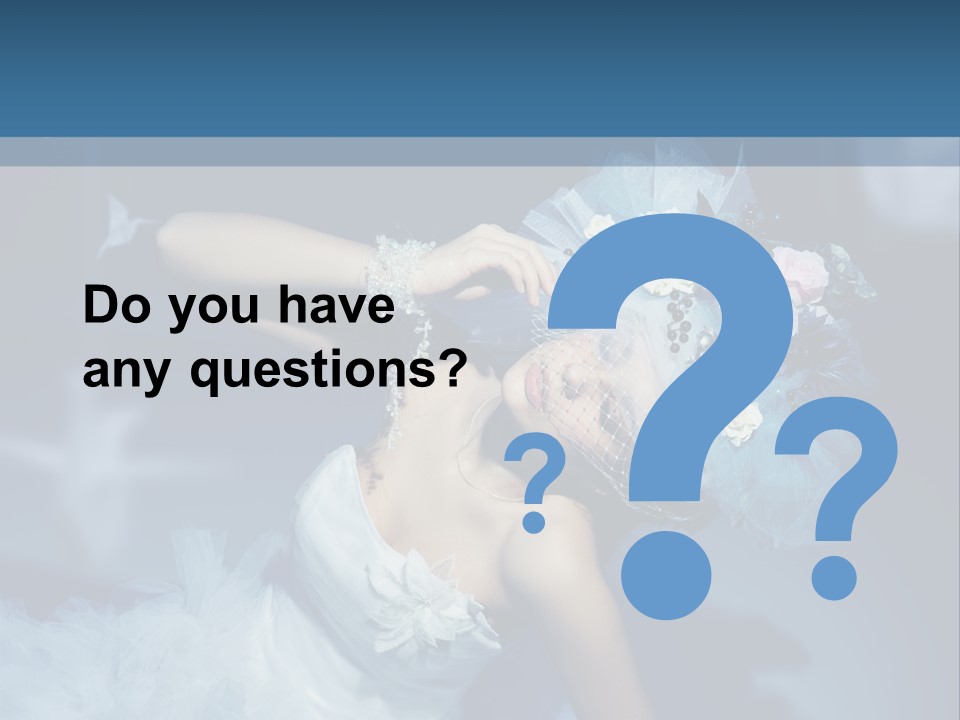 Do you have any questions?

?

?

?